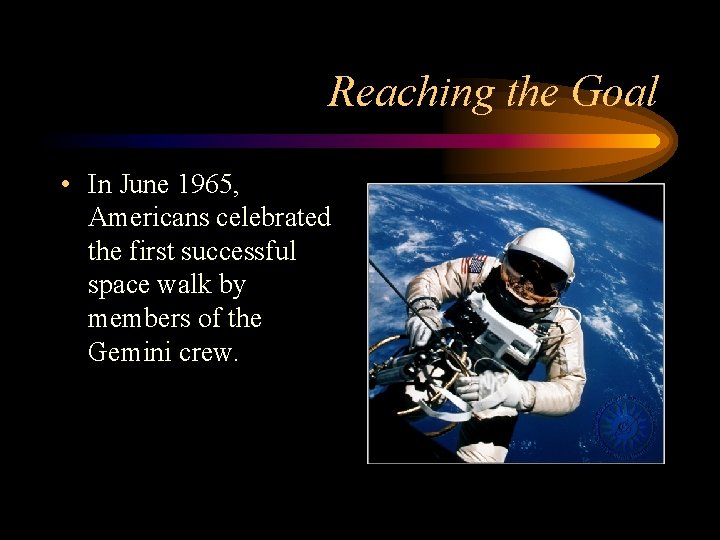 Reaching the Goal

• In June 1965, Americans celebrated the first successful space walk by members of the Gemini crew.